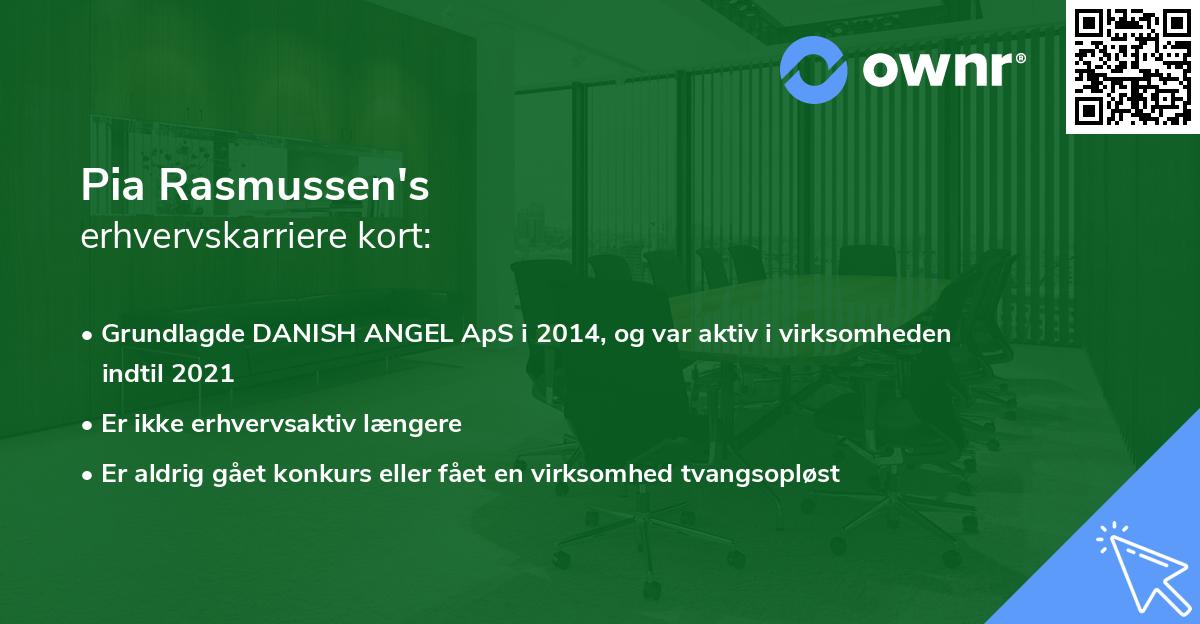 ownr®

Pia Rasmussen's
erhvervskarriere kort:

• Grundlagde DANISH ANGEL ApS i 2014, og var aktiv i virksomheden indtil 2021
• Er ikke erhvervsaktiv længere
• Er aldrig gået konkurs eller fået en virksomhed tvangsopløst